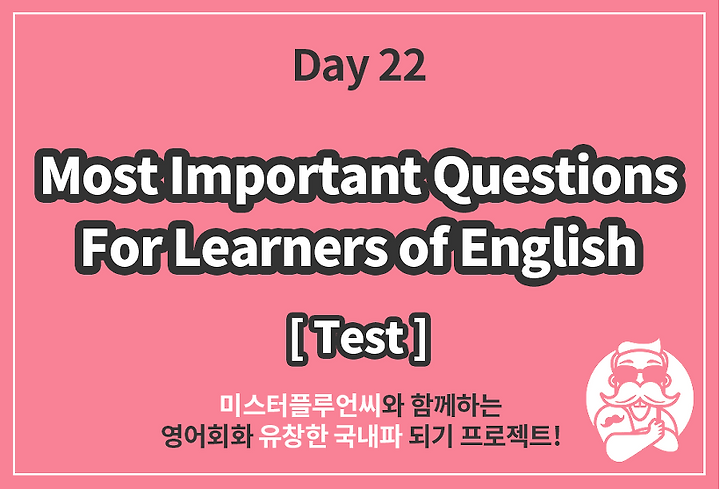 Day 22

Most Important Questions For Learners of English

[ Test ]

미스터플루언씨와 함께하는
영어회화 유창한 국내파 되기 프로젝트!